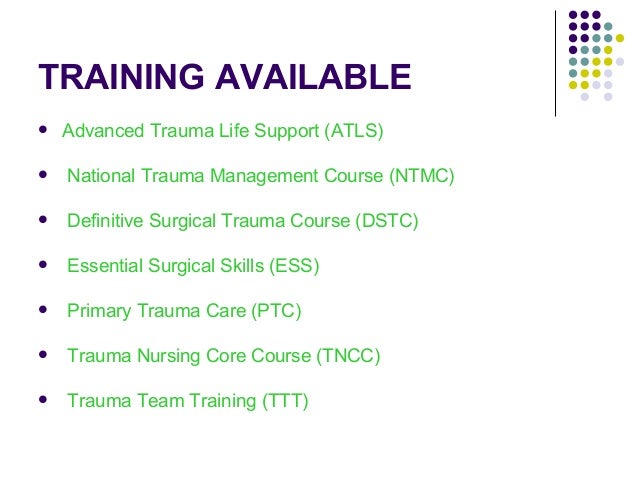 TRAINING AVAILABLE

- Advanced Trauma Life Support (ATLS)
- National Trauma Management Course (NTMC)
- Definitive Surgical Trauma Course (DSTC)
- Essential Surgical Skills (ESS)
- Primary Trauma Care (PTC)
- Trauma Nursing Core Course (TNCC)
- Trauma Team Training (TTT)